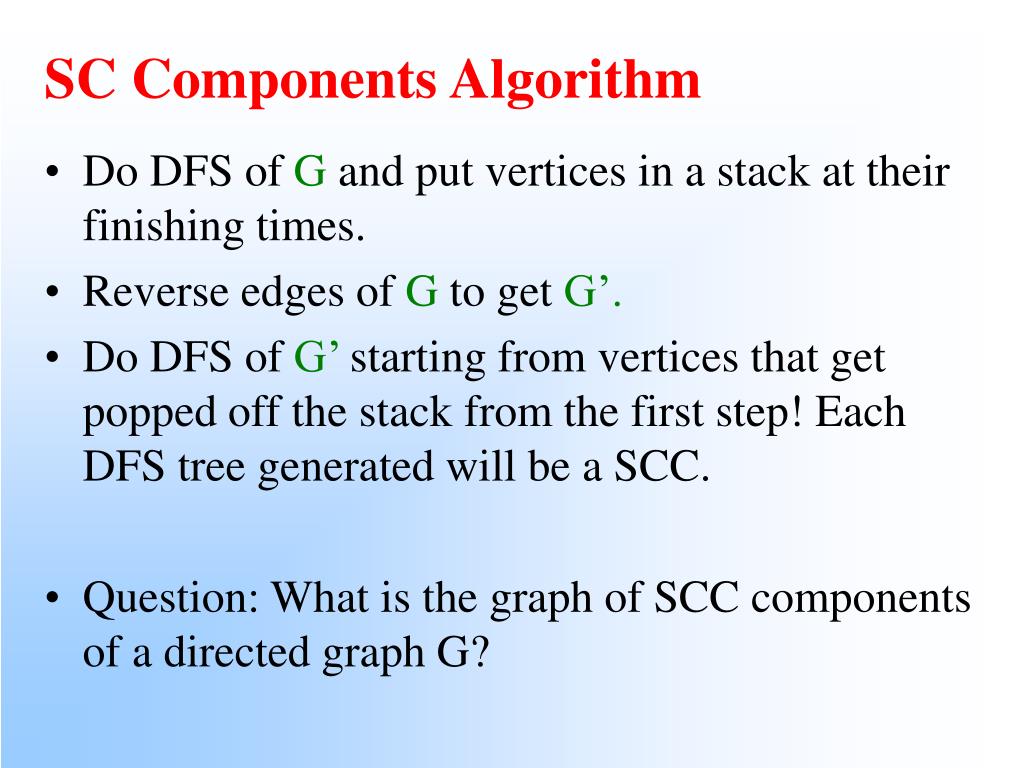 SC Components Algorithm

• Do DFS of G and put vertices in a stack at their finishing times.
• Reverse edges of G to get G’.
• Do DFS of G’ starting from vertices that get popped off the stack from the first step! Each DFS tree generated will be a SCC.

• Question: What is the graph of SCC components of a directed graph G?